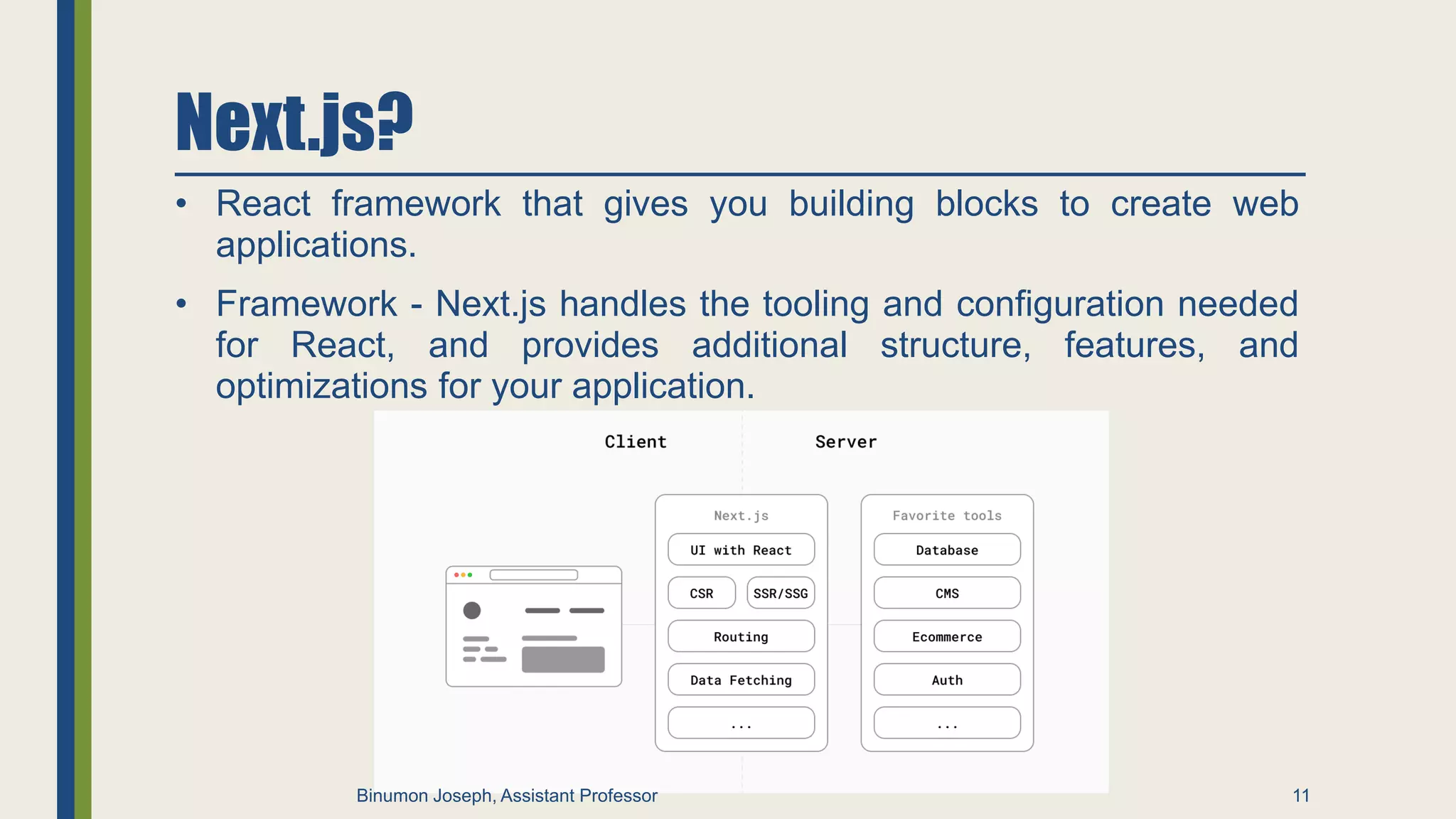 Next.js?

• React framework that gives you building blocks to create web applications.

• Framework - Next.js handles the tooling and configuration needed for React, and provides additional structure, features, and optimizations for your application.

Client

Server

Next.js

UI with React

CSR

SSR/SSG

Routing

Data Fetching

...

Favorite tools

Database

CMS

Ecommerce

Auth

...

Binumon Joseph, Assistant Professor

11